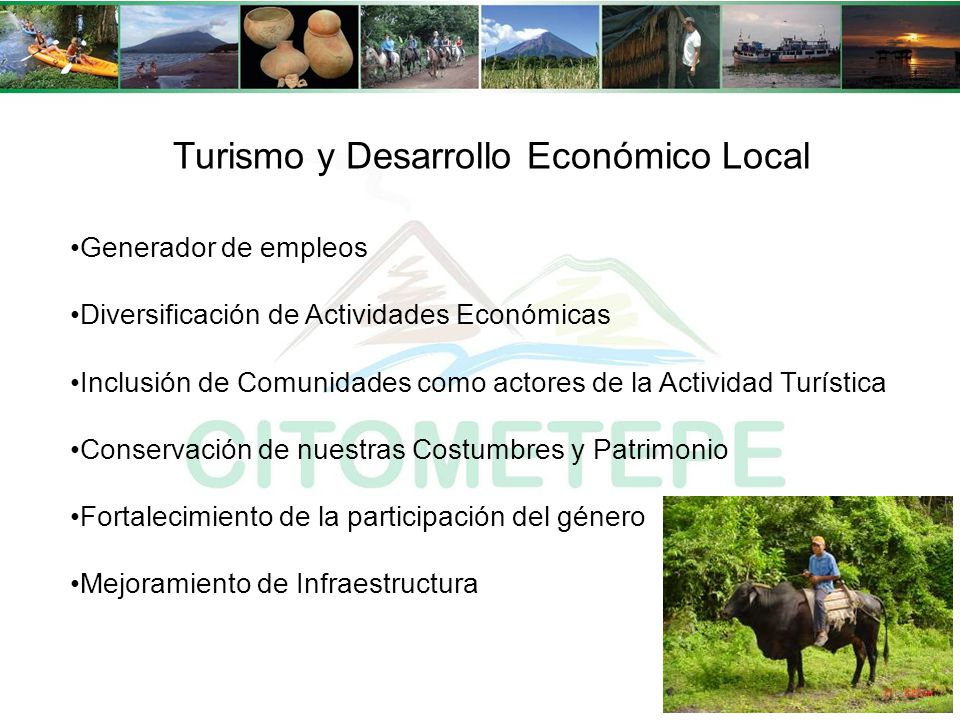 Turismo y Desarrollo Económico Local

•Generador de empleos

•Diversificación de Actividades Económicas

•Inclusión de Comunidades como actores de la Actividad Turística

•Conservación de nuestras Costumbres y Patrimonio

•Fortalecimiento de la participación del género

•Mejoramiento de Infraestructura

CITOMETEPE